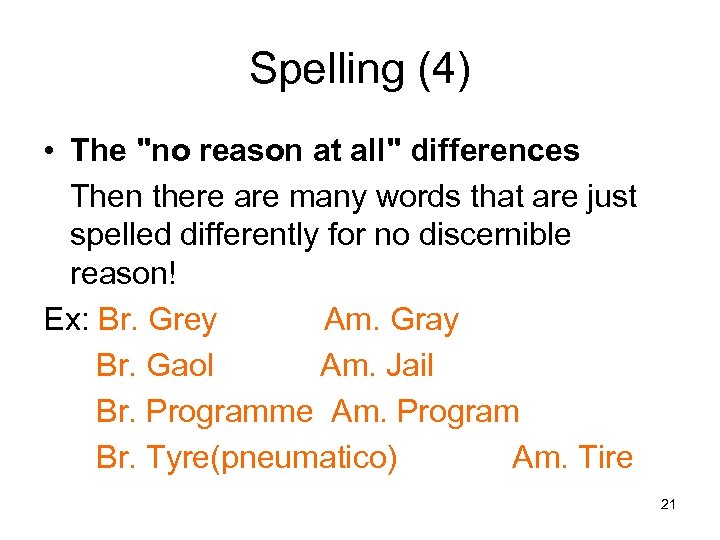 Spelling (4)

• The "no reason at all" differences

Then there are many words that are just spelled differently for no discernible reason!

Ex: Br. Grey Am. Gray

Br. Gaol Am. Jail

Br. Programme Am. Program

Br. Tyre(pneumatico) Am. Tire

21